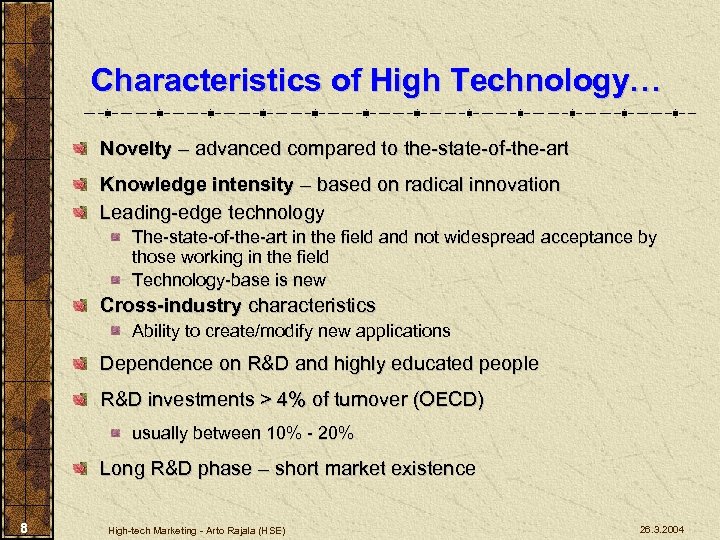 Characteristics of High Technology…

Novelty – advanced compared to the-state-of-the-art

Knowledge intensity – based on radical innovation

Leading-edge technology

The-state-of-the-art in the field and not widespread acceptance by those working in the field

Technology-base is new

Cross-industry characteristics

Ability to create/modify new applications

Dependence on R&D and highly educated people

R&D investments > 4% of turnover (OECD)

usually between 10% - 20%

Long R&D phase – short market existence

8

High-tech Marketing - Arto Rajala (HSE)

26.3.2004